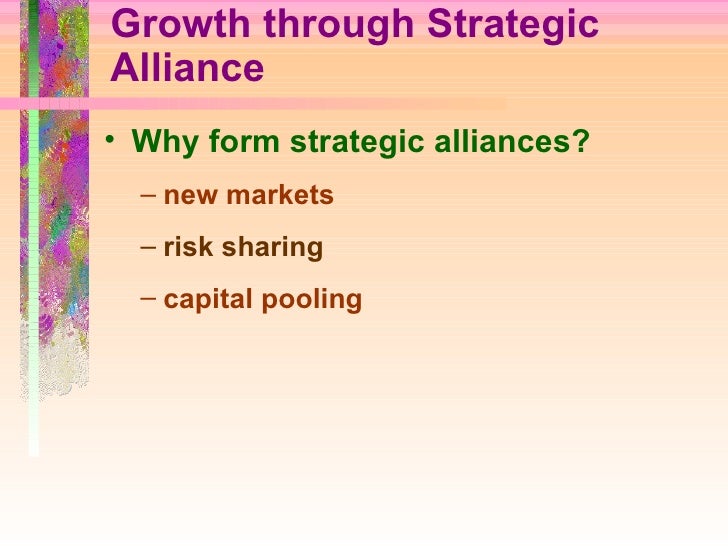 Growth through Strategic Alliance

• Why form strategic alliances?

– new markets

– risk sharing

– capital pooling